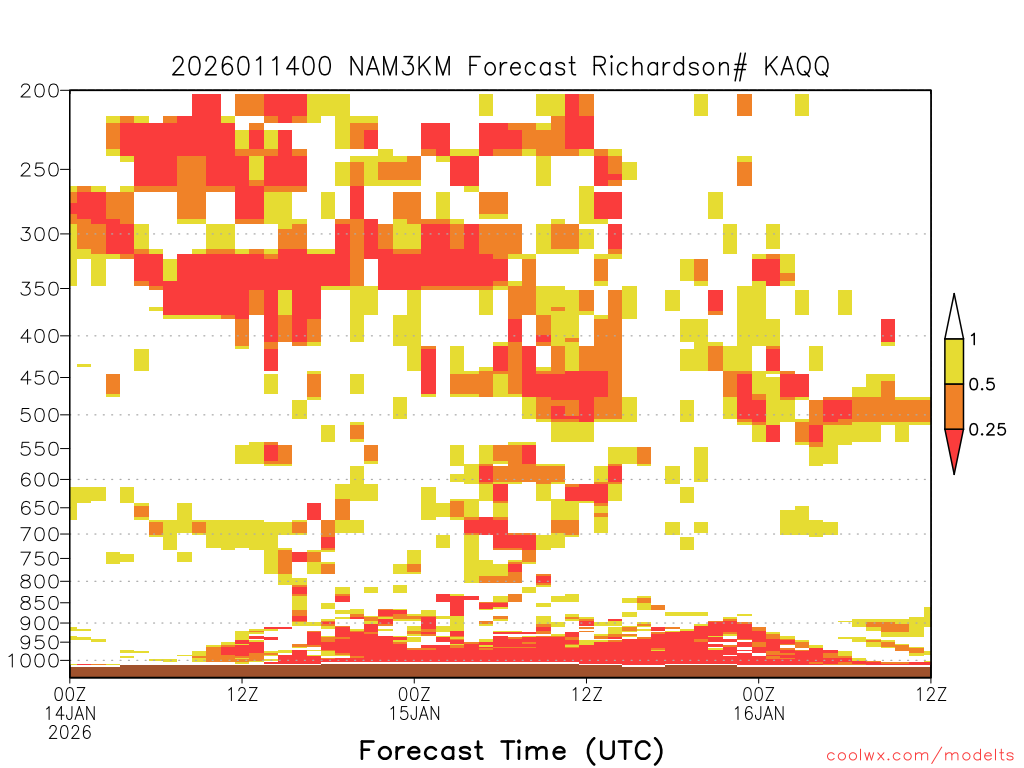 2026011400 NAM3KM Forecast Richardson# KAQQ

200
250
300
350
400
450
500
550
600
650
700
750
800
850
900
950
1000

1
0.5
0.25

00Z
14JAN
2026
12Z
00Z
15JAN
12Z
00Z
16JAN
12Z

Forecast Time (UTC)

coolwx.com/modelts